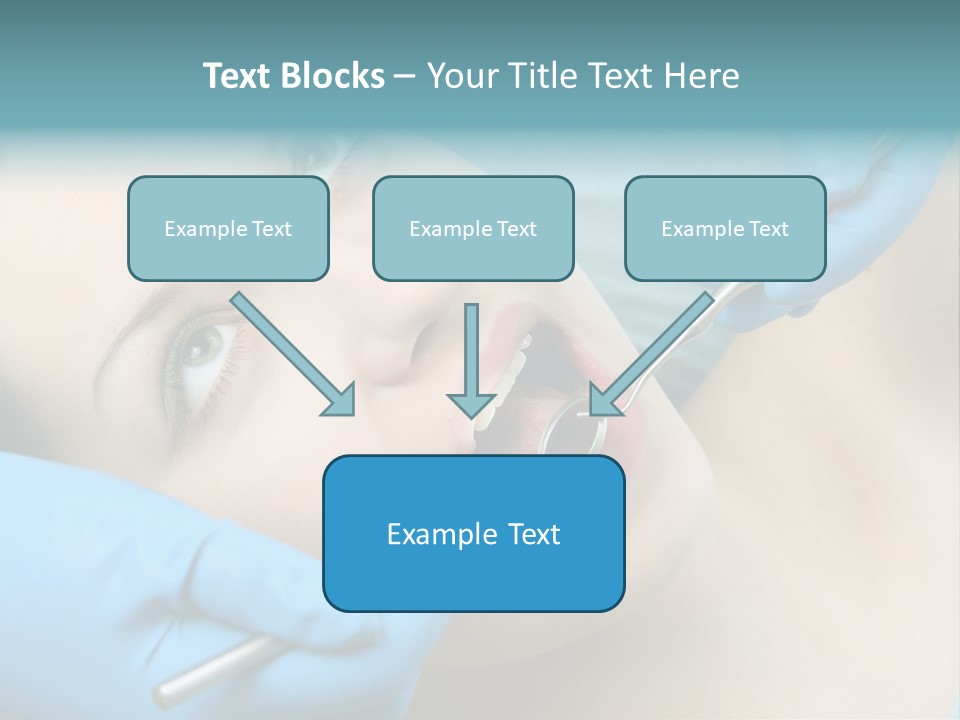 Text Blocks – Your Title Text Here

Example Text

Example Text

Example Text

Example Text